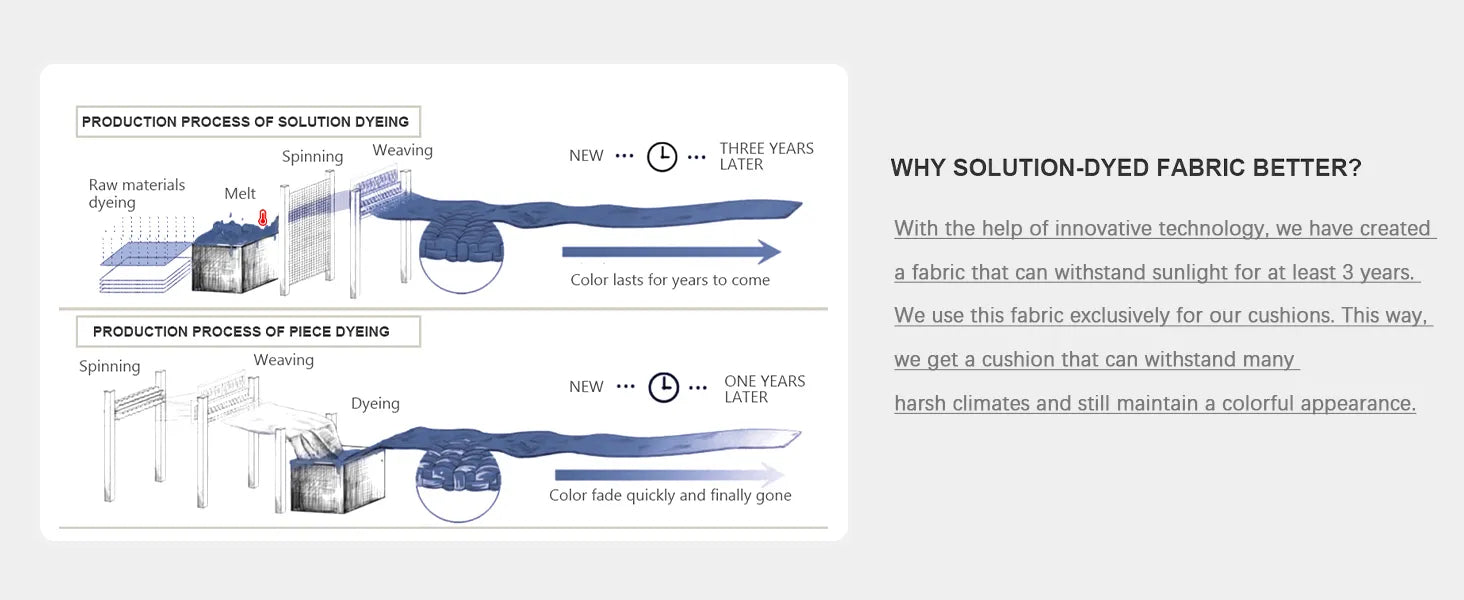 PRODUCTION PROCESS OF SOLUTION DYEING

Raw materials dyeing

Melt

Spinning

Weaving

NEW ··· ··· THREE YEARS LATER

Color lasts for years to come

PRODUCTION PROCESS OF PIECE DYEING

Spinning

Weaving

Dyeing

NEW ··· ··· ONE YEARS LATER

Color fade quickly and finally gone

WHY SOLUTION-DYED FABRIC BETTER?

With the help of innovative technology, we have created a fabric that can withstand sunlight for at least 3 years. We use this fabric exclusively for our cushions. This way, we get a cushion that can withstand many harsh climates and still maintain a colorful appearance.